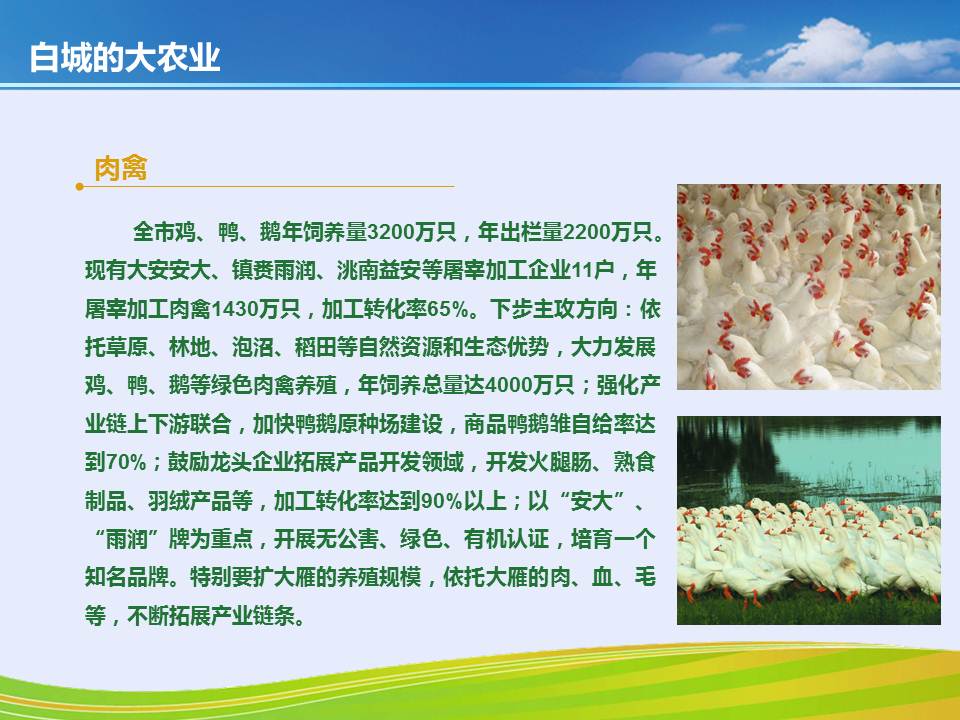 白城的大农业

肉禽

全市鸡、鸭、鹅年饲养量3200万只，年出栏量2200万只。现有大安安大、镇赉雨润、洮南益安等屠宰加工企业11户，年屠宰加工肉禽1430万只，加工转化率65%。下步主攻方向：依托草原、林地、泡沼、稻田等自然资源和生态优势，大力发展鸡、鸭、鹅等绿色肉禽养殖，年饲养总量达4000万只；强化产业链上下游联合，加快鸭鹅原种场建设，商品鸭鹅雏自给率达到70%；鼓励龙头企业拓展产品开发领域，开发火腿肠、熟食制品、羽绒产品等，加工转化率达到90%以上；以“安大”、“雨润”牌为重点，开展无公害、绿色、有机认证，培育一个知名品牌。特别要扩大雁的养殖规模，依托大雁的肉、血、毛等，不断拓展产业链条。